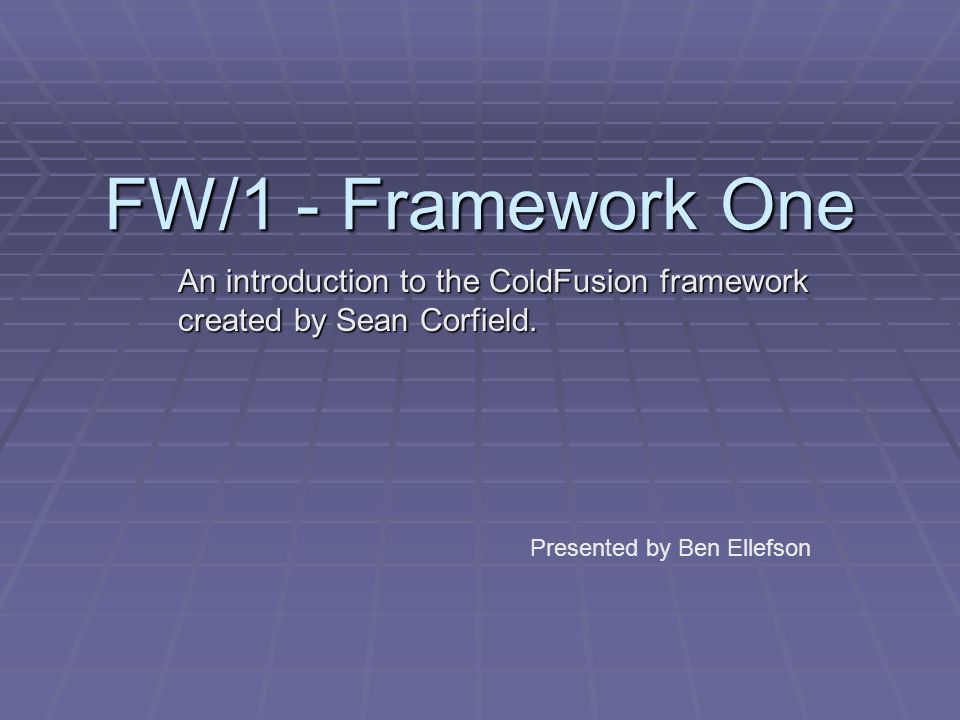 FW/1 - Framework One

An introduction to the ColdFusion framework created by Sean Corfield.

Presented by Ben Ellefson